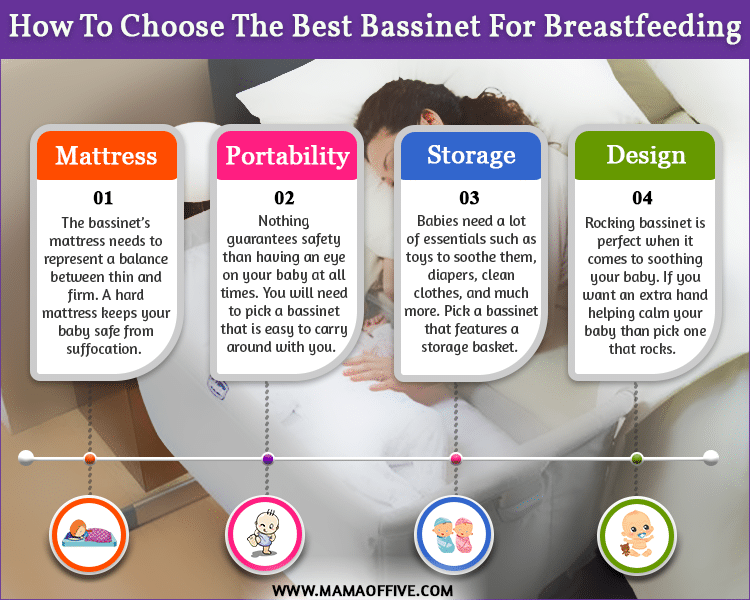 How To Choose The Best Bassinet For Breastfeeding

Mattress

01

The bassinet's mattress needs to represent a balance between thin and firm. A hard mattress keeps your baby safe from suffocation.

Portability

02

Nothing guarantees safety than having an eye on your baby at all times. You will need to pick a bassinet that is easy to carry around with you.

Storage

03

Babies need a lot of essentials such as toys to soothe them, diapers, clean clothes, and much more. Pick a bassinet that features a storage basket.

Design

04

Rocking bassinet is perfect when it comes to soothing your baby. If you want an extra hand helping calm your baby than pick one that rocks.

WWW.MAMAOFFIVE.COM